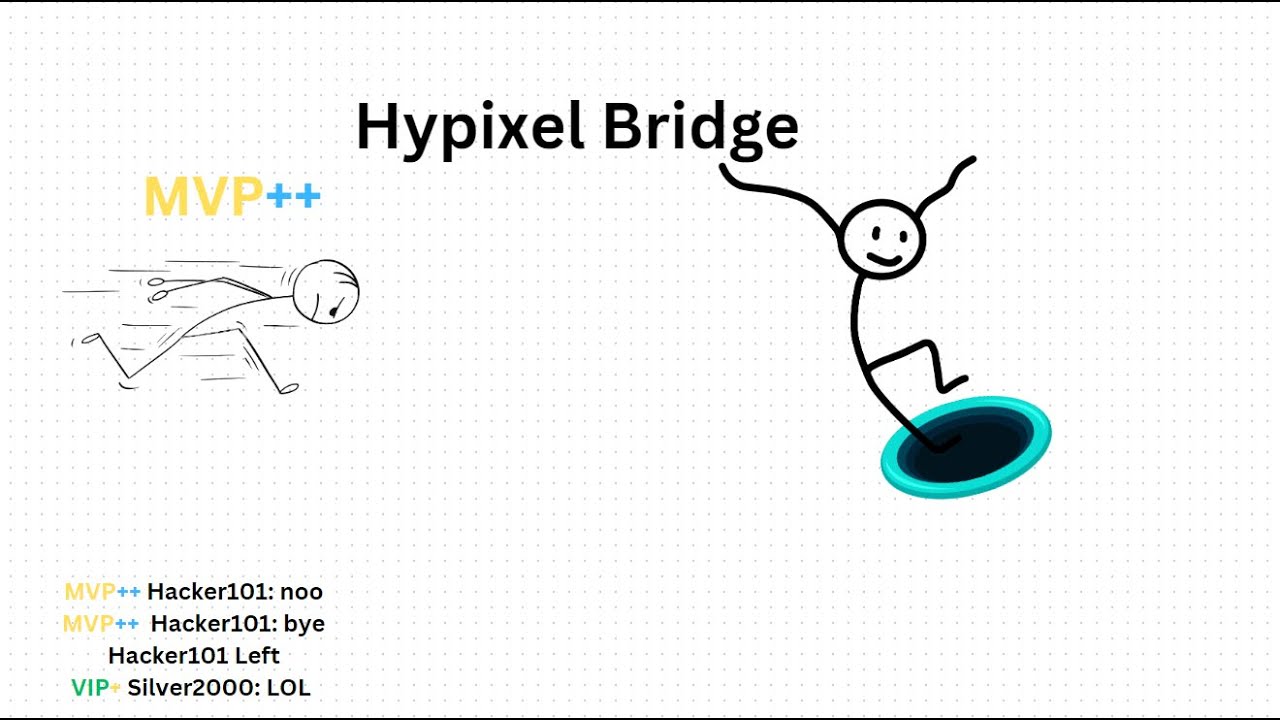 Hypixel Bridge

MVP++

MVP++ Hacker101: noo
MVP++ Hacker101: bye
Hacker101 Left
VIP+ Silver2000: LOL